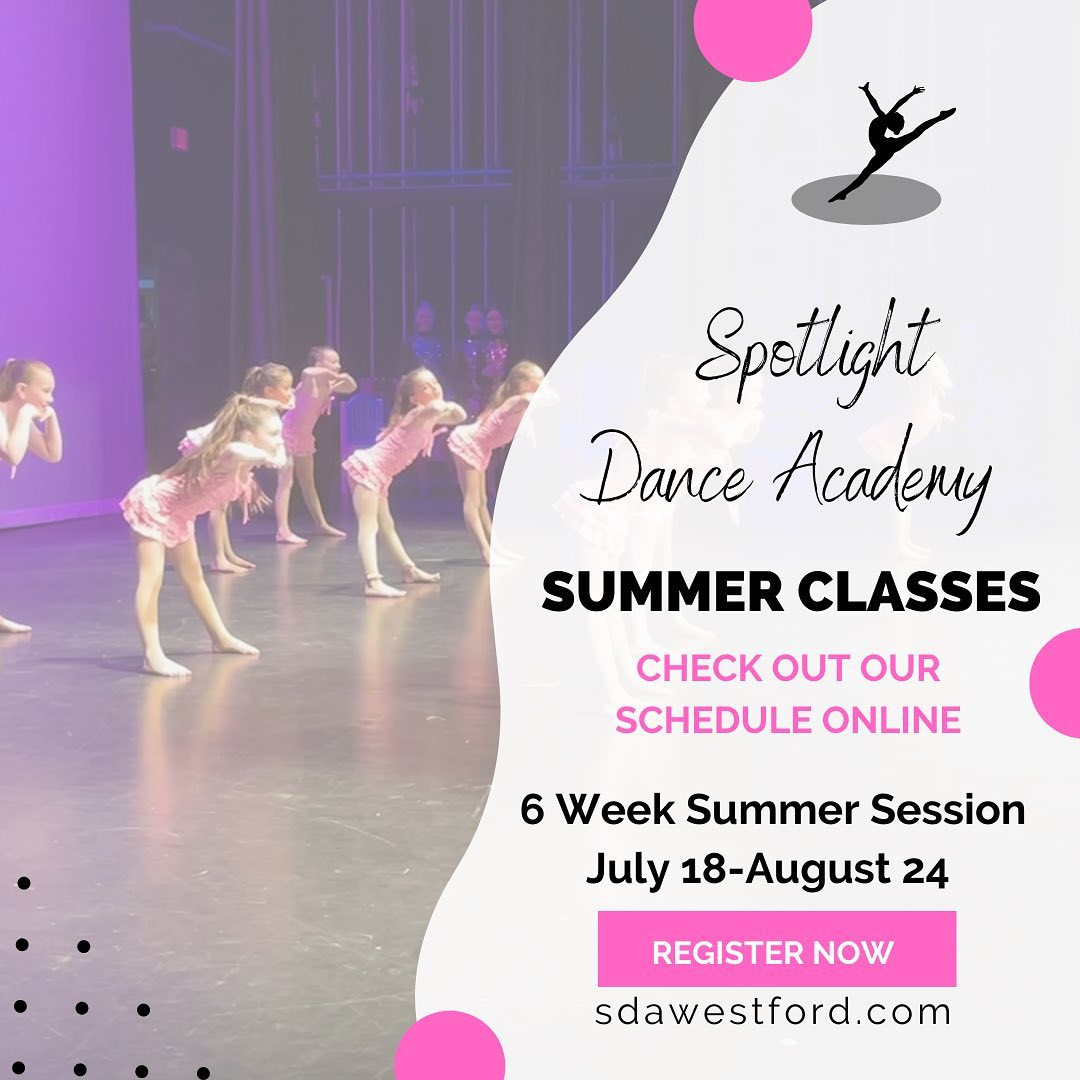 Spotlight Dance Academy

SUMMER CLASSES

CHECK OUT OUR SCHEDULE ONLINE

6 Week Summer Session
July 18-August 24

REGISTER NOW

sdawestford.com